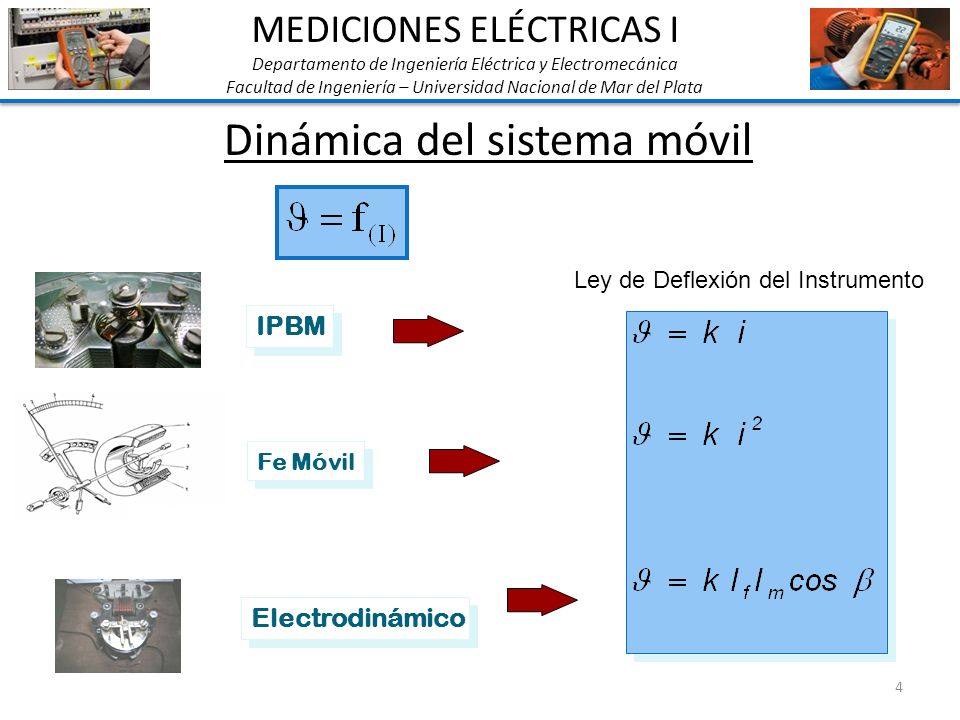 MEDICIONES ELÉCTRICAS I

Departamento de Ingeniería Eléctrica y Electromecánica

Facultad de Ingeniería – Universidad Nacional de Mar del Plata

Dinámica del sistema móvil

$\vartheta = f_{(I)}$

Ley de Deflexión del Instrumento

IPBM

$\vartheta = k\ i$

Fe Móvil

$\vartheta = k\ i^2$

Electrodinámico

$\vartheta = k\ I_f I_m \cos\ \beta$

4